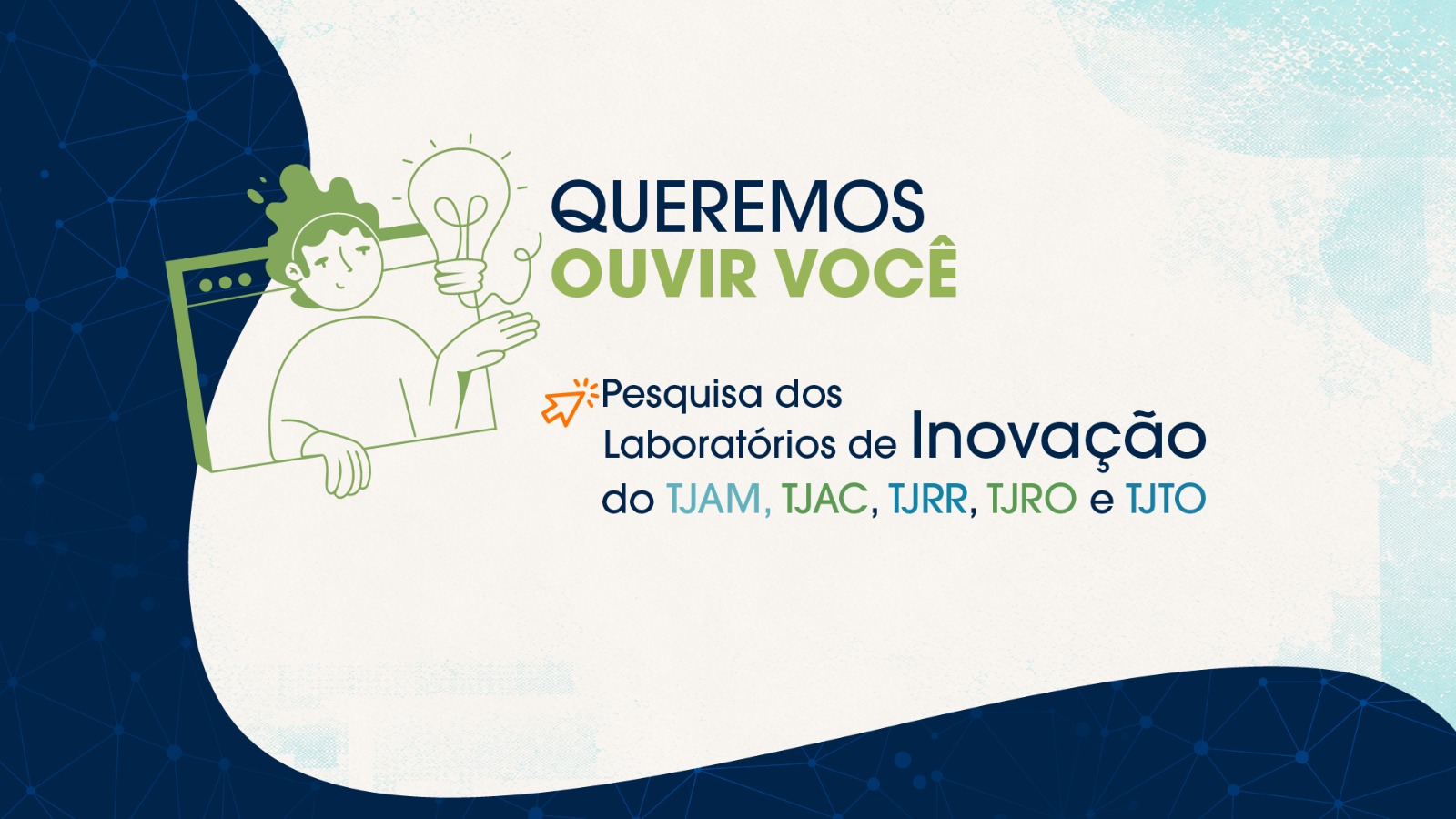 QUEREMOS
OUVIR VOCÊ

Pesquisa dos Laboratórios de Inovação do TJAM, TJAC, TJRR, TJRO e TJTO